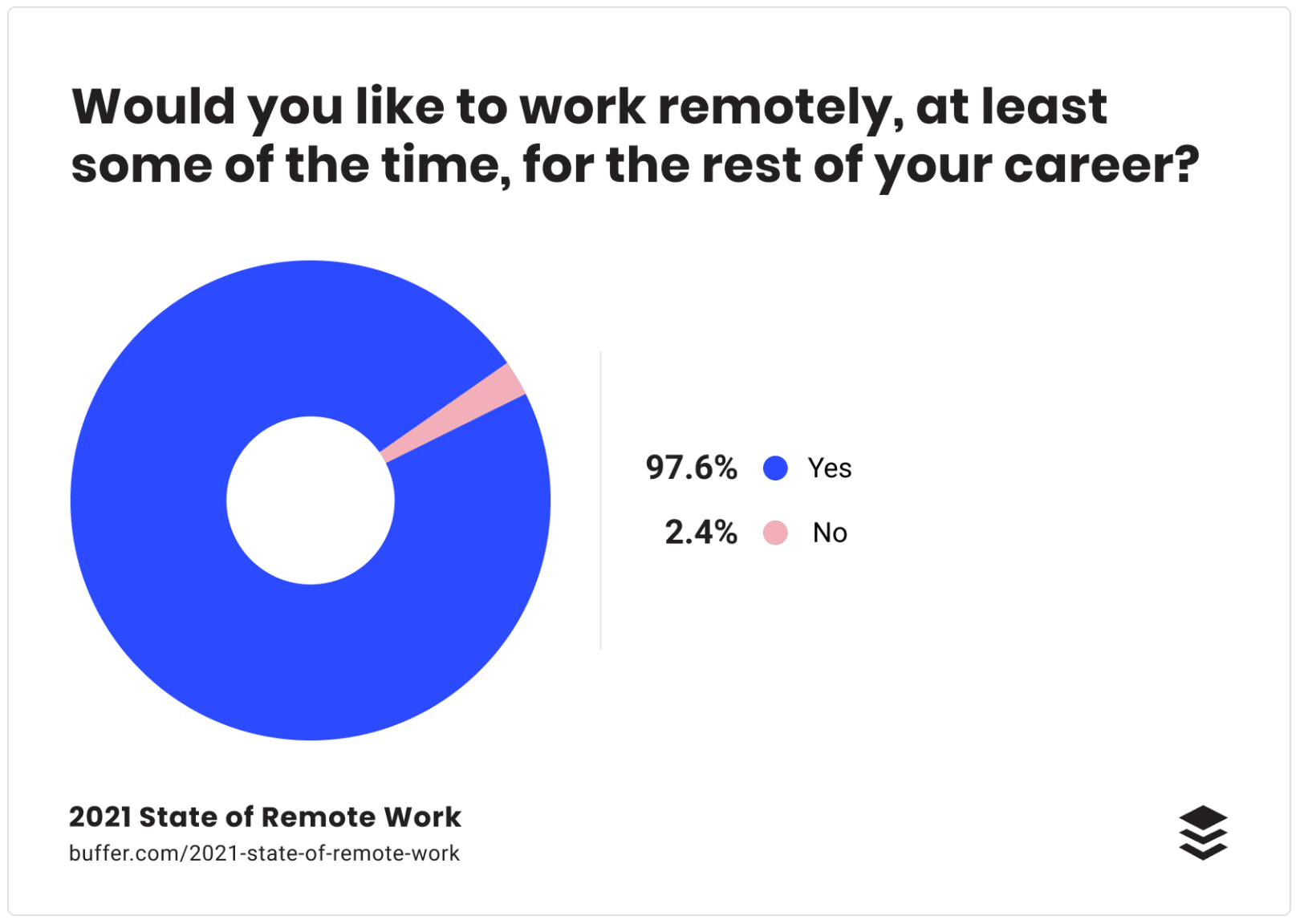 Would you like to work remotely, at least some of the time, for the rest of your career?

97.6% Yes
2.4% No

2021 State of Remote Work
buffer.com/2021-state-of-remote-work